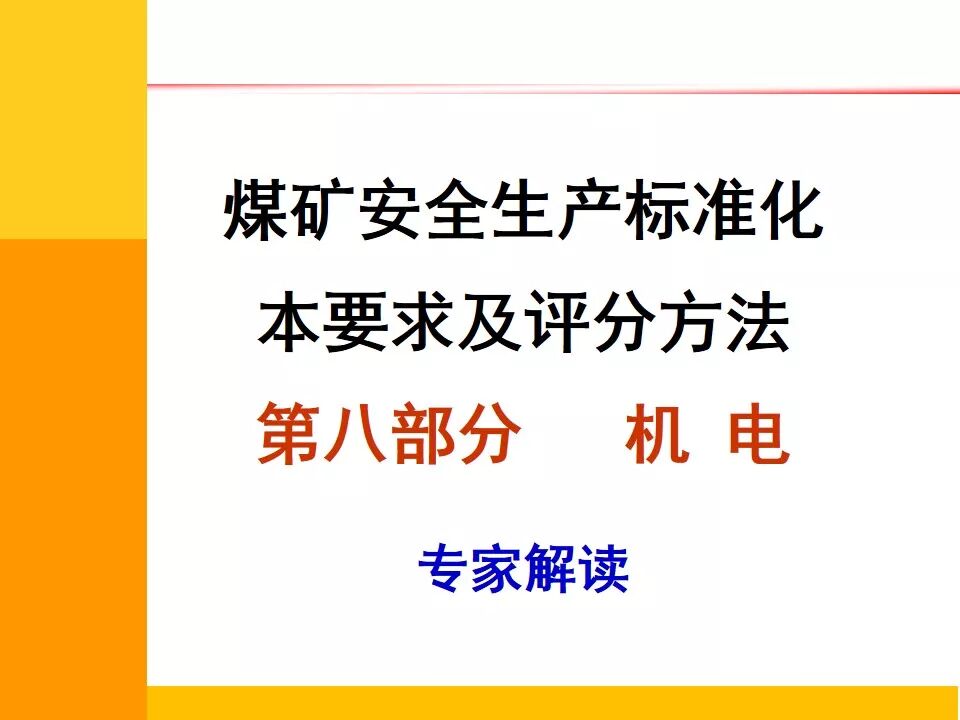 煤矿安全生产标准化
本要求及评分方法
第八部分　机 电

专家解读